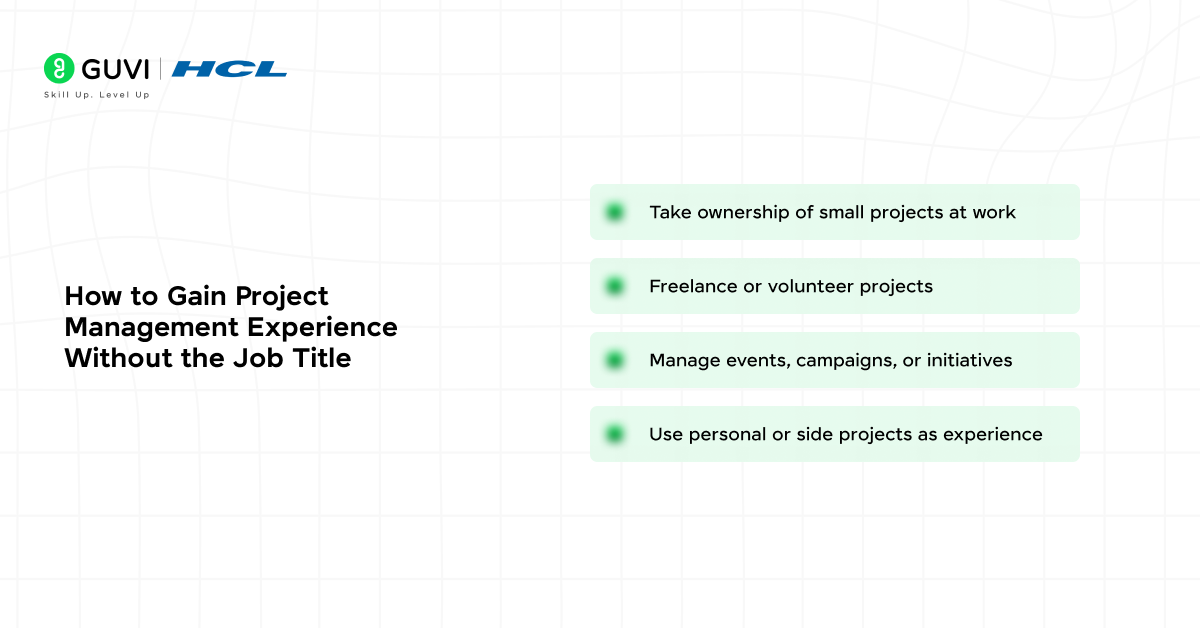 GUVI | HCL
Skill Up. Level Up

How to Gain Project Management Experience Without the Job Title

Take ownership of small projects at work

Freelance or volunteer projects

Manage events, campaigns, or initiatives

Use personal or side projects as experience